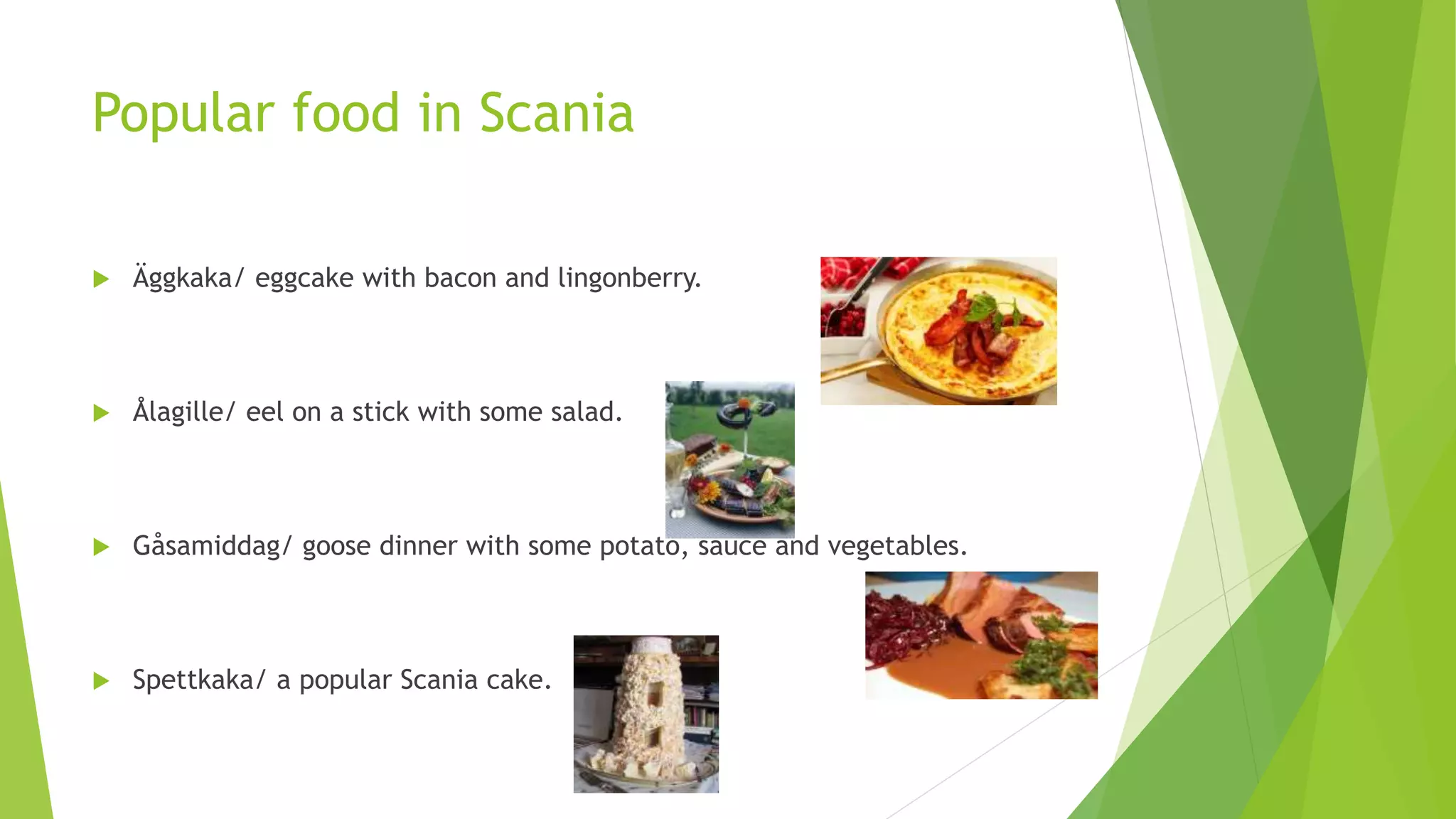 Popular food in Scania

▶ Äggkaka/ eggcake with bacon and lingonberry.

▶ Ålagille/ eel on a stick with some salad.

▶ Gåsamiddag/ goose dinner with some potato, sauce and vegetables.

▶ Spettkaka/ a popular Scania cake.